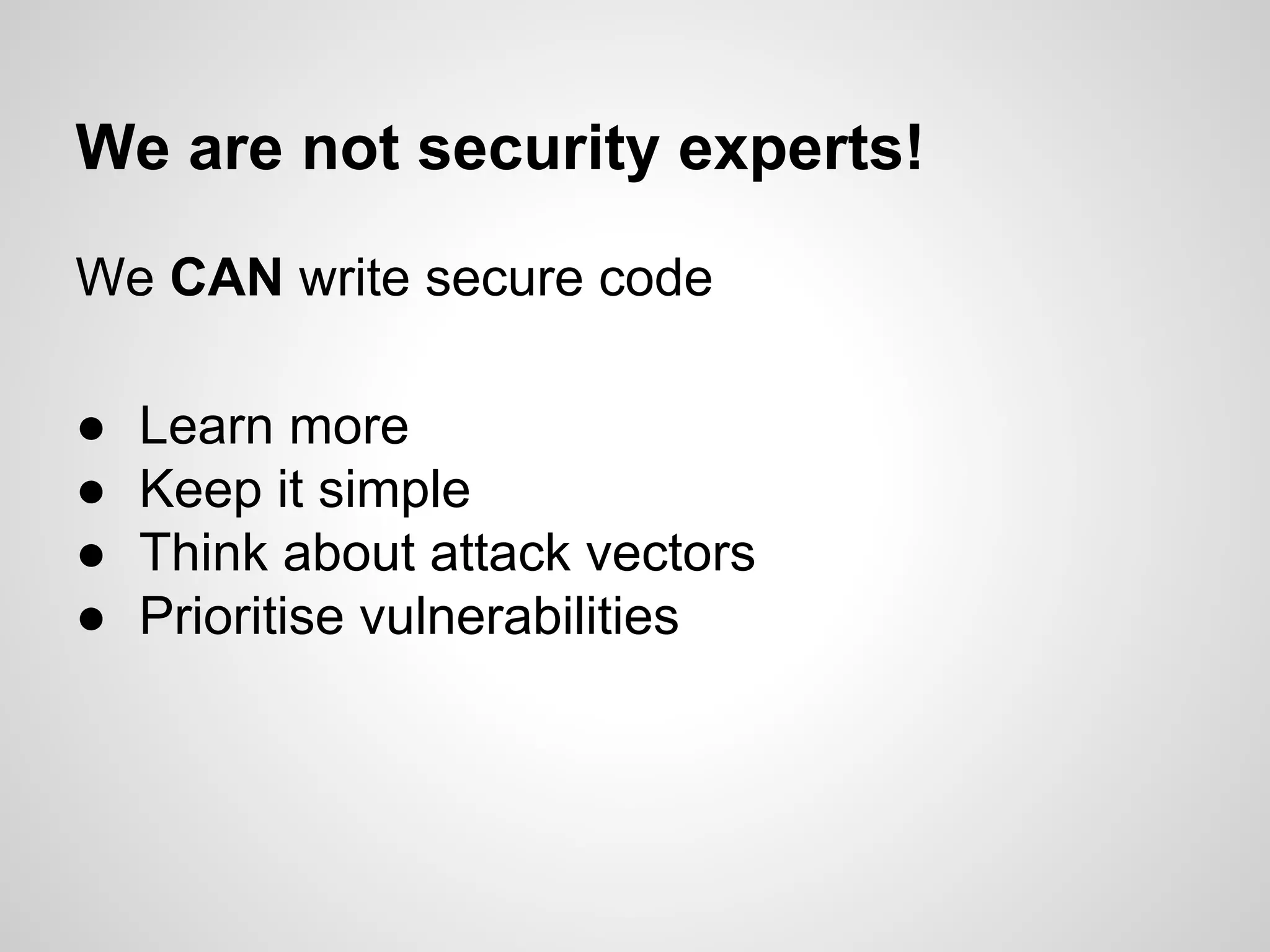 We are not security experts!

We CAN write secure code

● Learn more
● Keep it simple
● Think about attack vectors
● Prioritise vulnerabilities